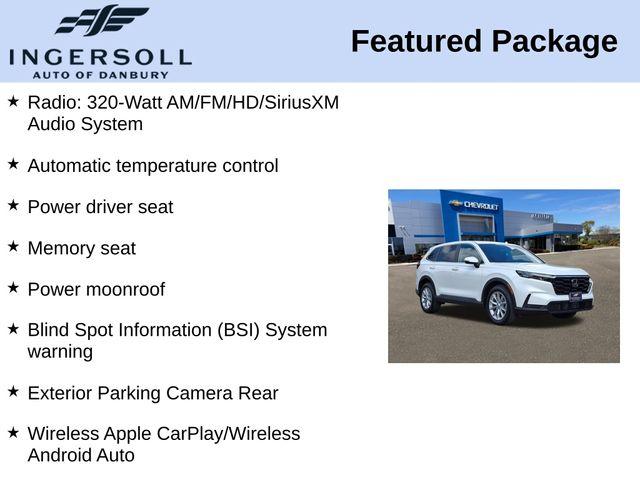 INGERSOLL
AUTO OF DANBURY

Featured Package

★ Radio: 320-Watt AM/FM/HD/SiriusXM Audio System

★ Automatic temperature control

★ Power driver seat

★ Memory seat

★ Power moonroof

★ Blind Spot Information (BSI) System warning

★ Exterior Parking Camera Rear

★ Wireless Apple CarPlay/Wireless Android Auto

CHEVROLET